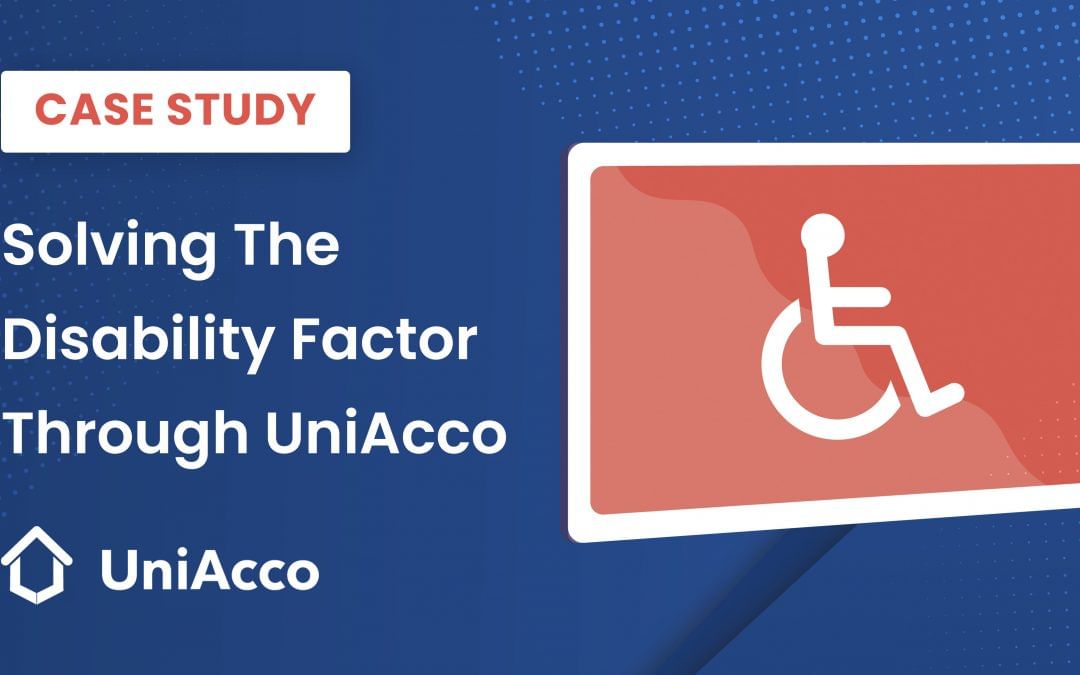 CASE STUDY

Solving The Disability Factor Through UniAcco

UniAcco